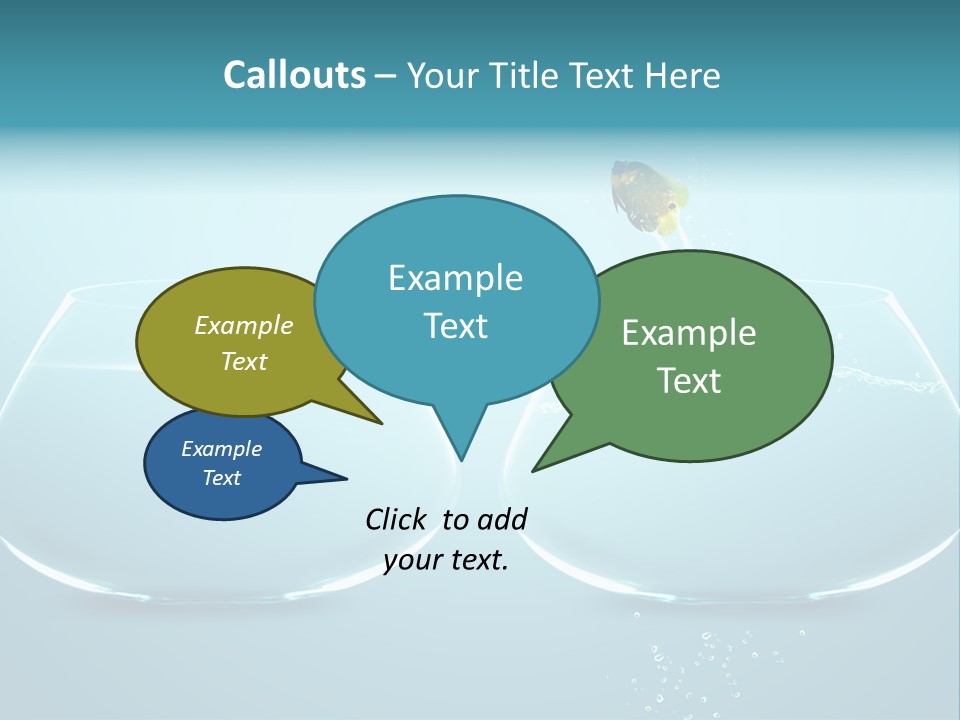 Callouts – Your Title Text Here

Example Text

Example Text

Example Text

Example Text

Click to add your text.